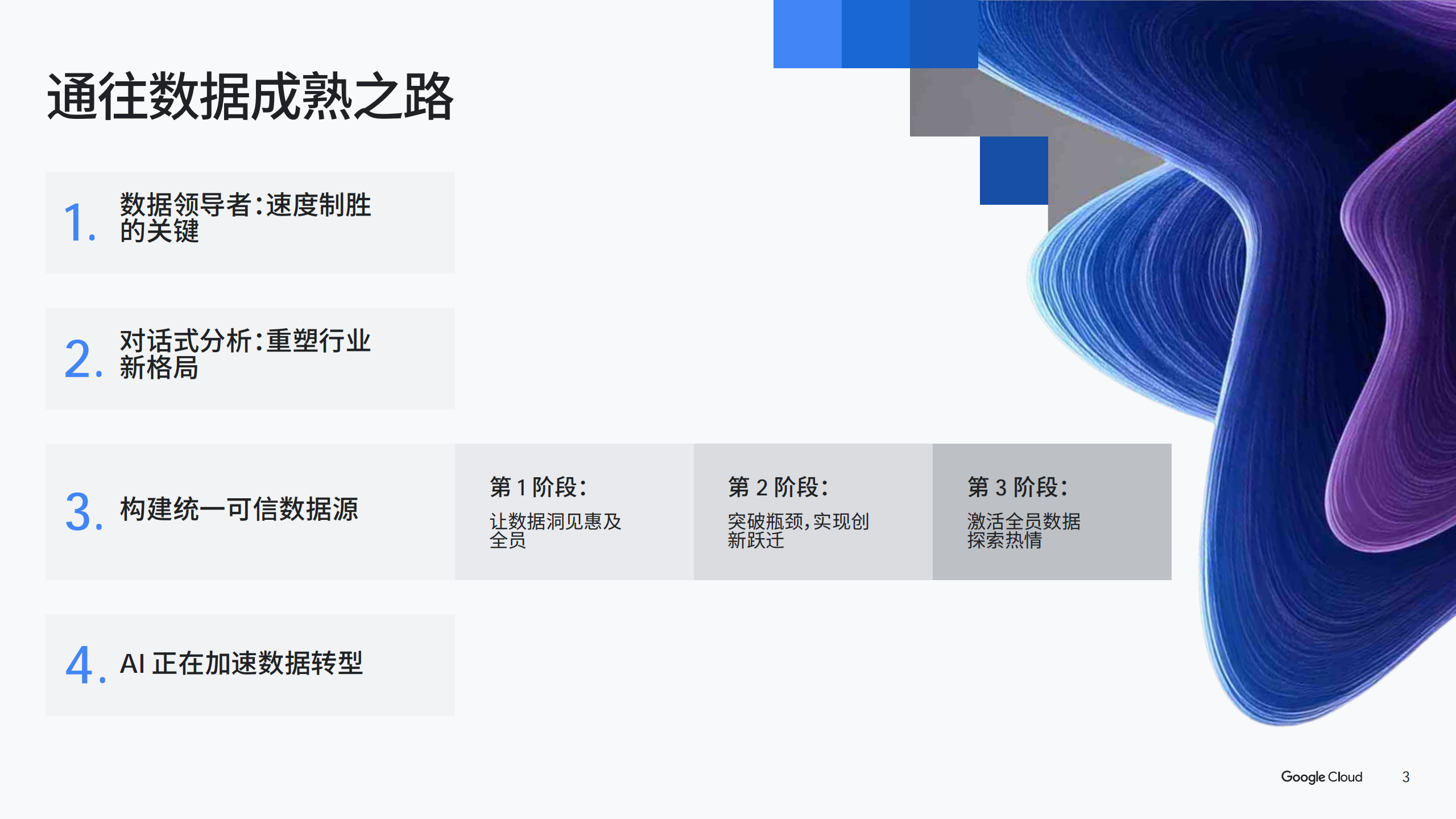 通往数据成熟之路

1. 数据领导者:速度制胜的关键

2. 对话式分析:重塑行业新格局

3. 构建统一可信数据源

第 1 阶段:
让数据洞见惠及全员

第 2 阶段:
突破瓶颈,实现创新跃迁

第 3 阶段:
激活全员数据探索热情

4. AI 正在加速数据转型

Google Cloud 3